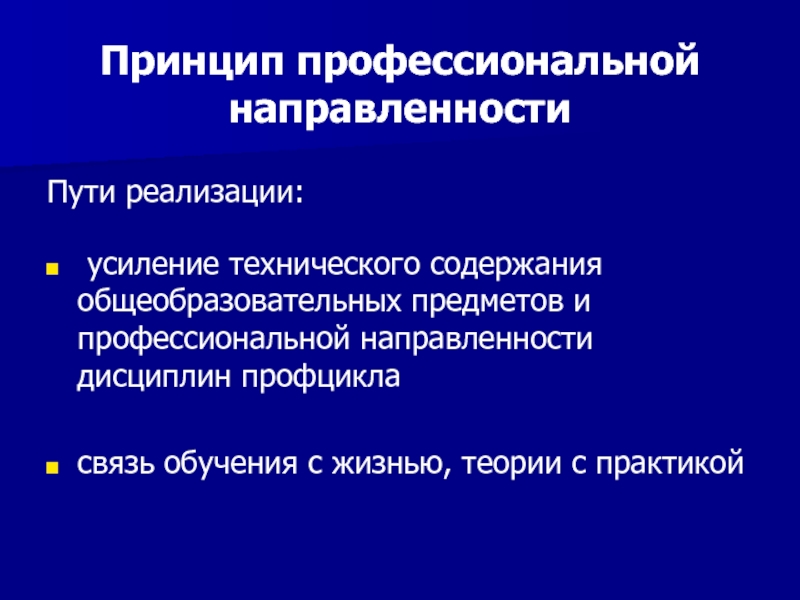 Принцип профессиональной направленности

Пути реализации:

- усиление технического содержания общеобразовательных предметов и профессиональной направленности дисциплин профцикла

- связь обучения с жизнью, теории с практикой